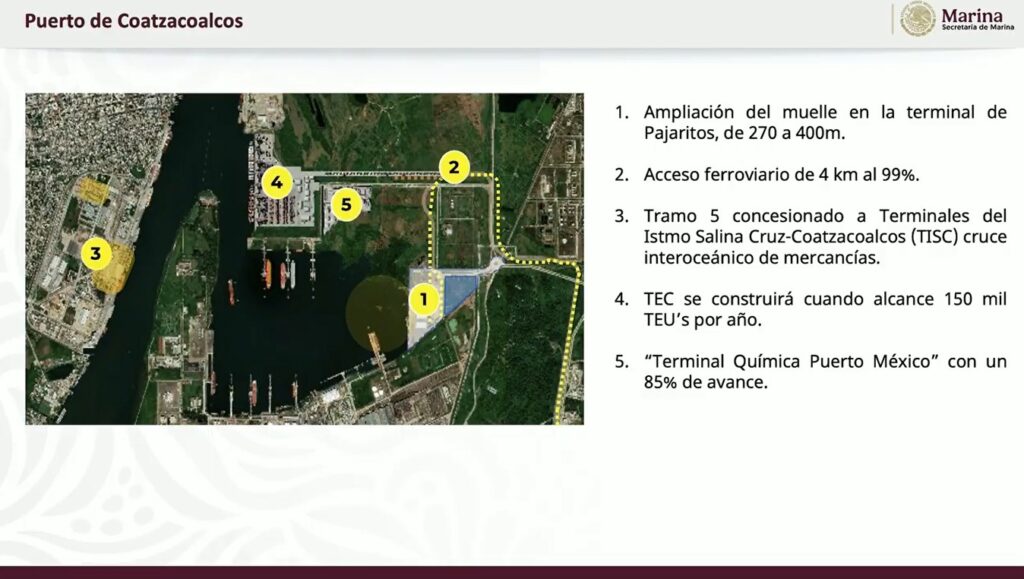 Puerto de Coatzacoalcos

Marina
Secretaría de Marina

4

5

2

3

1

1. Ampliación del muelle en la terminal de Pajaritos, de 270 a 400m.

2. Acceso ferroviario de 4 km al 99%.

3. Tramo 5 concesionado a Terminales del Istmo Salina Cruz-Coatzacoalcos (TISC) cruce interoceánico de mercancías.

4. TEC se construirá cuando alcance 150 mil TEU's por año.

5. "Terminal Química Puerto México" con un 85% de avance.